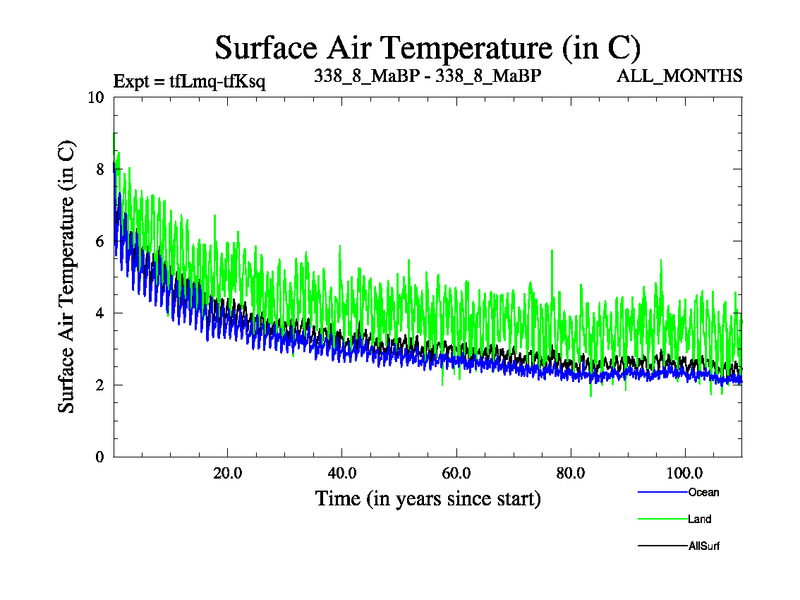 Surface Air Temperature (in C)

Expt = tfLmq-tfKsq    338_8_MaBP - 338_8_MaBP    ALL_MONTHS

Surface Air Temperature (in C)

10
8
6
4
2
0

20.0
40.0
60.0
80.0
100.0

Time (in years since start)

Ocean
Land
AllSurf